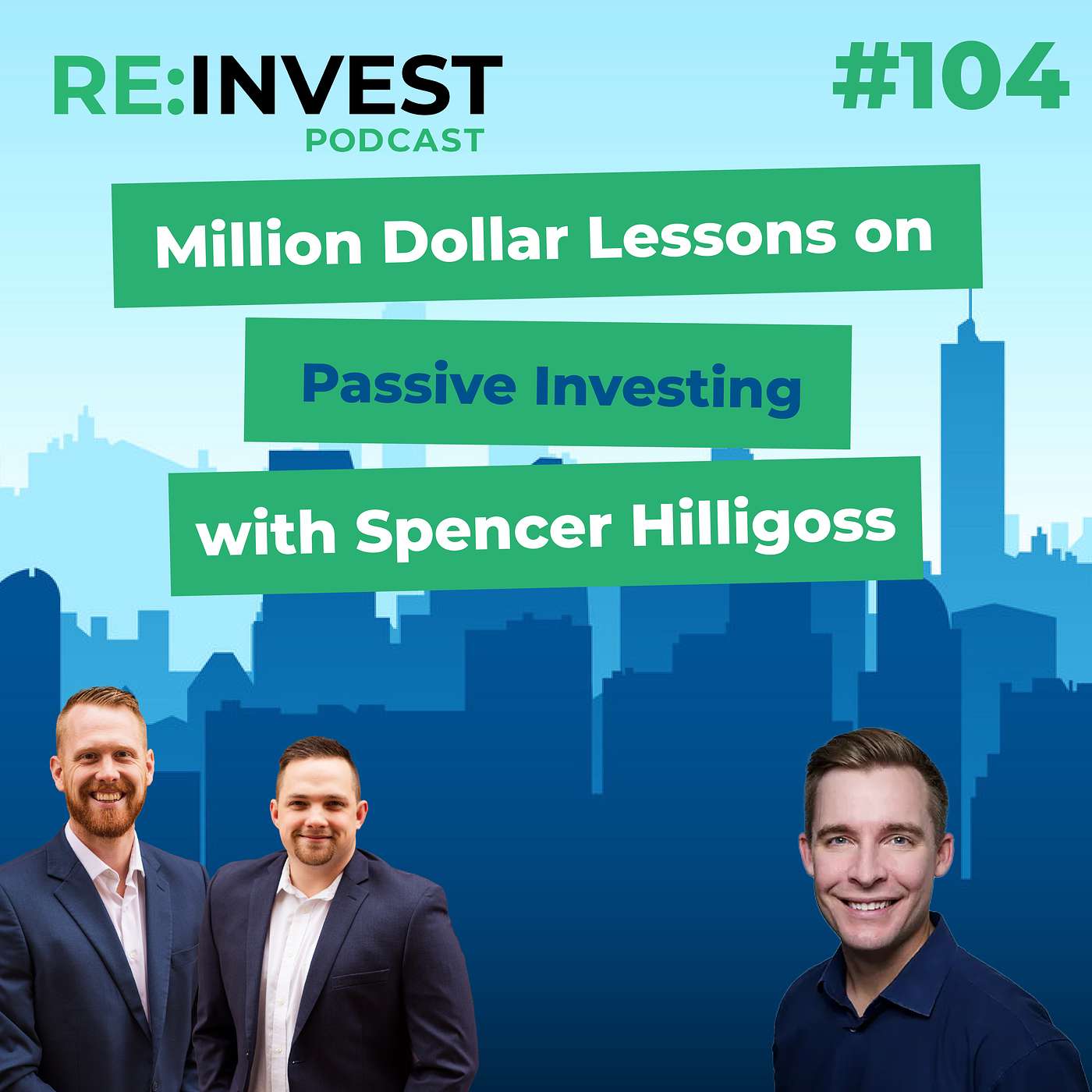 RE:INVEST
PODCAST

#104

Million Dollar Lessons on
Passive Investing
with Spencer Hilligoss